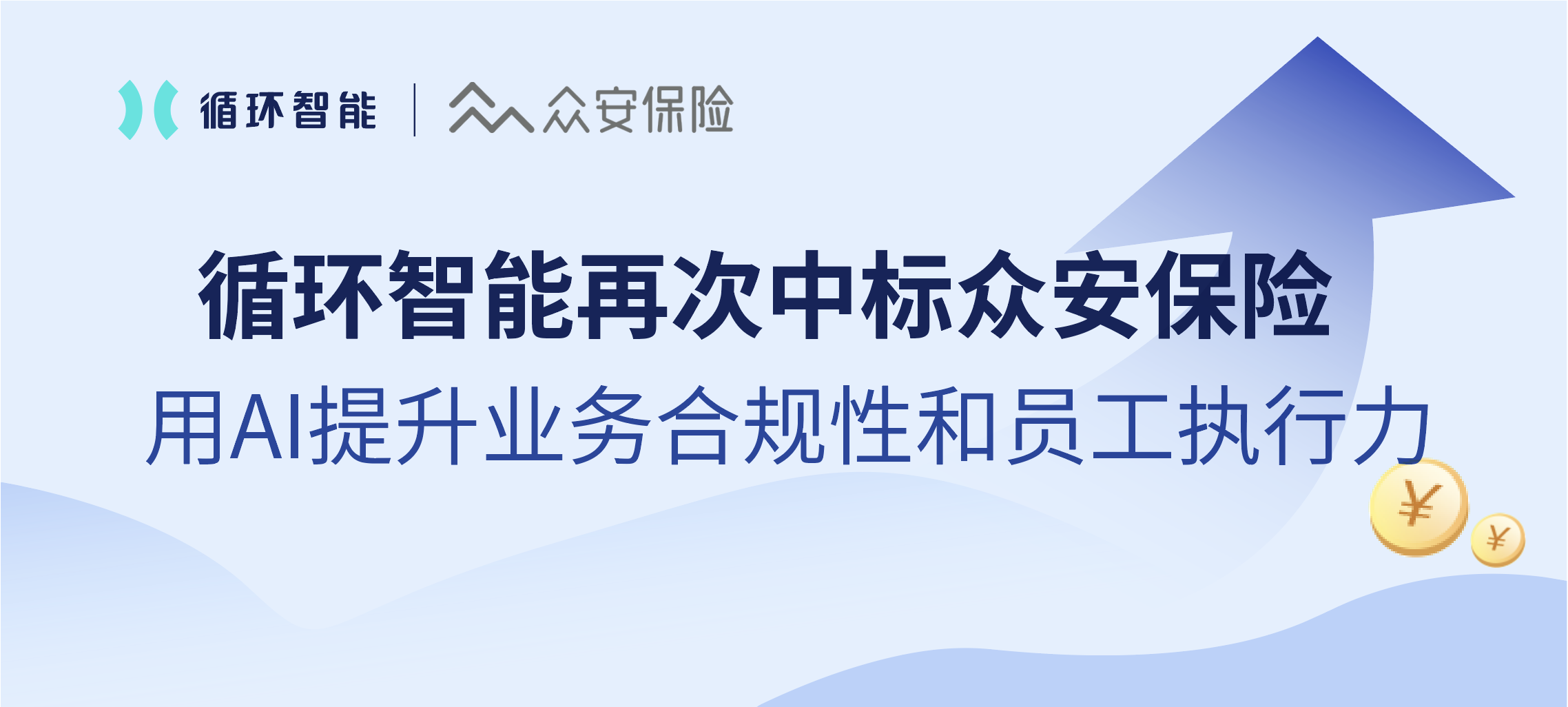 循环智能 | 众安保险

循环智能再次中标众安保险

用AI提升业务合规性和员工执行力

¥

¥